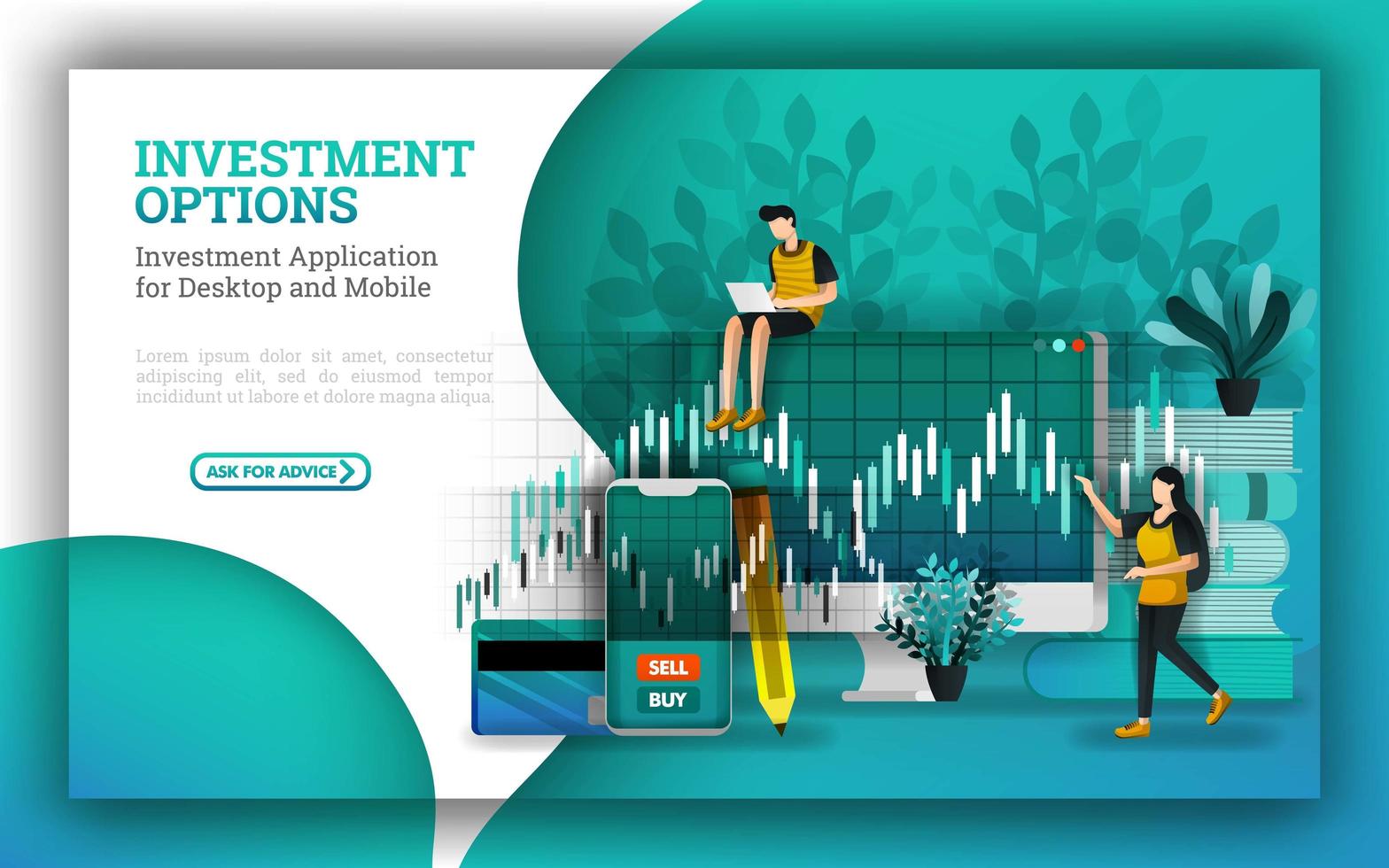 INVESTMENT OPTIONS

Investment Application for Desktop and Mobile

Lorem ipsum dolor sit amet, consectetur adipiscing elit, sed do eiusmod tempor incididunt ut labore et dolore magna aliqua.

ASK FOR ADVICE

SELL

BUY